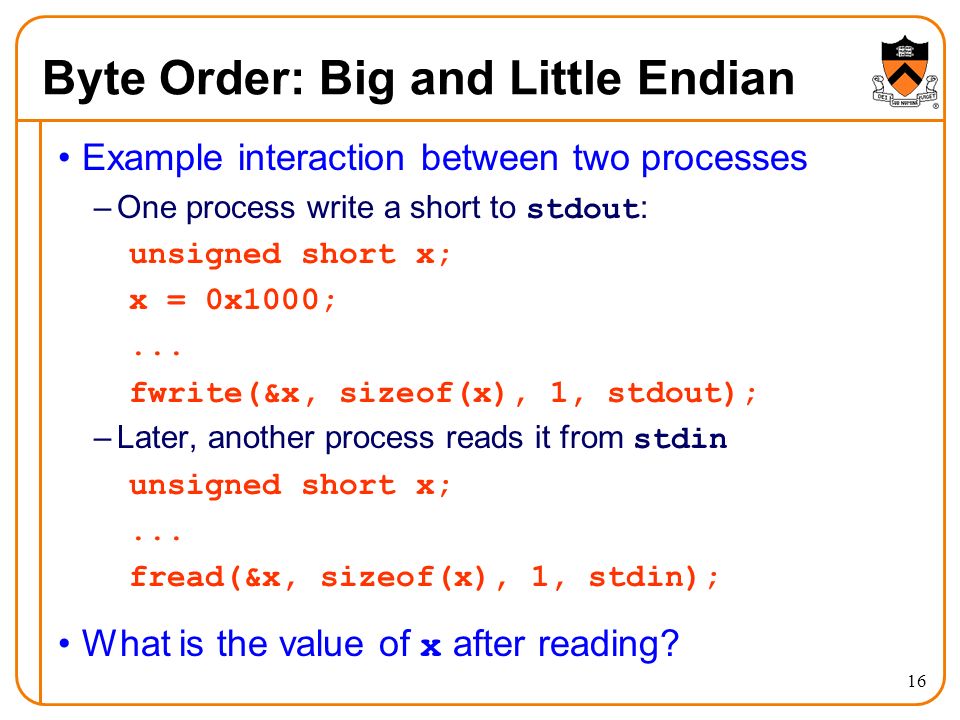 Byte Order: Big and Little Endian

• Example interaction between two processes

– One process write a short to stdout:

unsigned short x;
x = 0x1000;
...
fwrite(&x, sizeof(x), 1, stdout);

– Later, another process reads it from stdin

unsigned short x;
...
fread(&x, sizeof(x), 1, stdin);

• What is the value of x after reading?

16